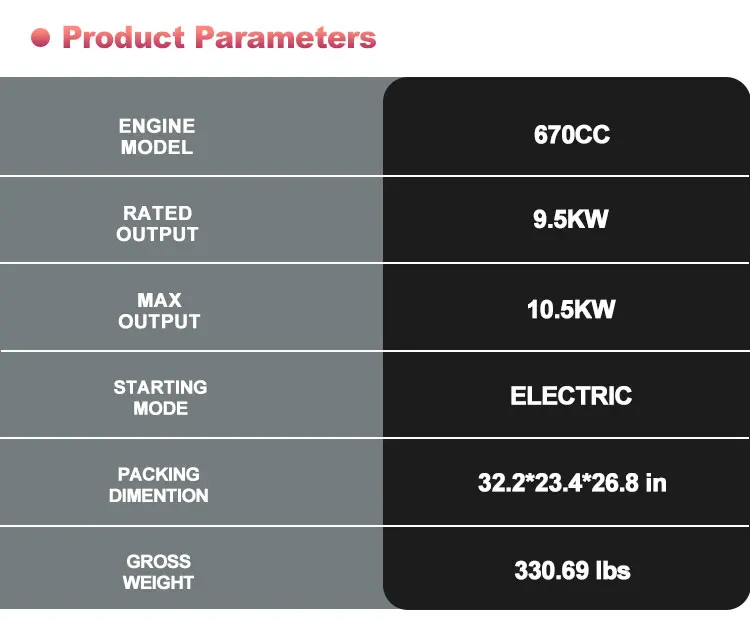 Product Parameters

| ENGINE MODEL | 670CC |
|---|---|
| RATED OUTPUT | 9.5KW |
| MAX OUTPUT | 10.5KW |
| STARTING MODE | ELECTRIC |
| PACKING DIMENTION | 32.2*23.4*26.8 in |
| GROSS WEIGHT | 330.69 lbs |